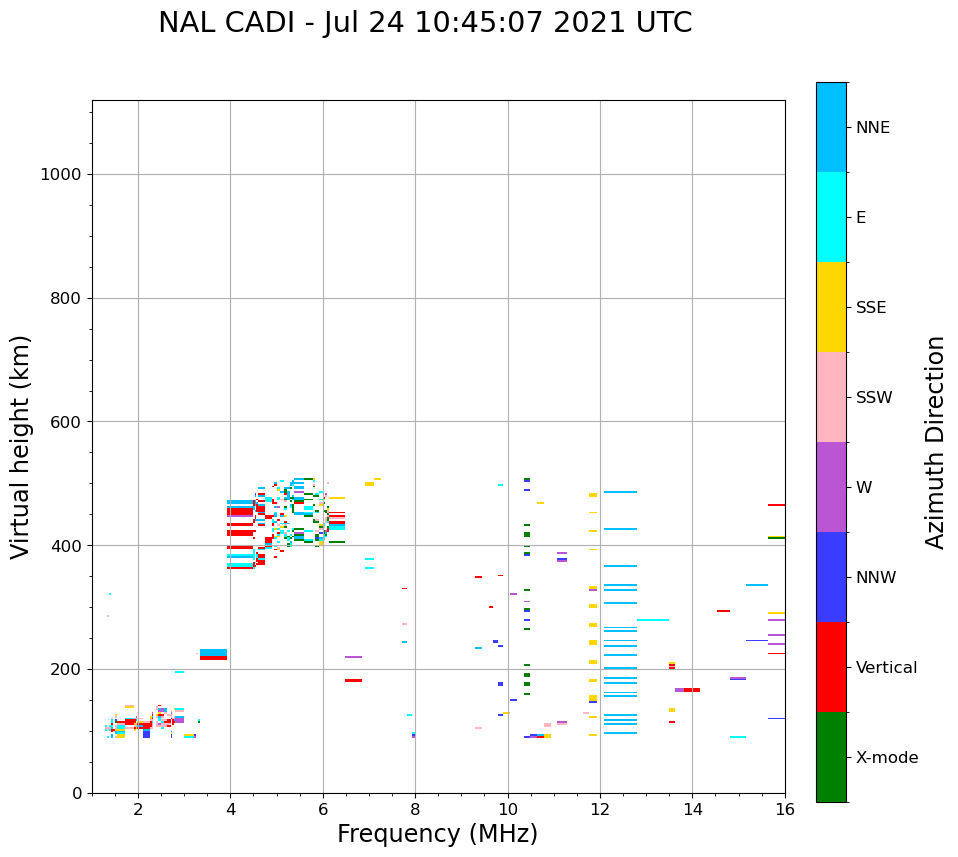 NAL CADI - Jul 24 10:45:07 2021 UTC

Virtual height (km)

1000
800
600
400
200
0

2
4
6
8
10
12
14
16

Frequency (MHz)

NNE
E
SSE
SSW
W
NNW
Vertical
X-mode

Azimuth Direction